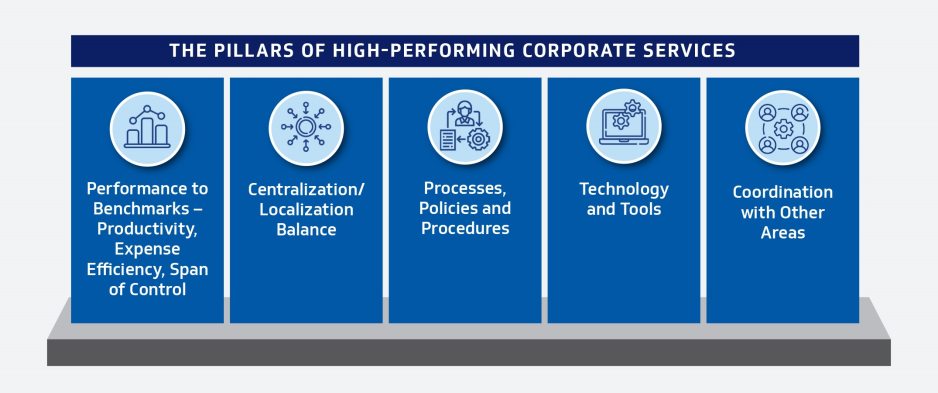 THE PILLARS OF HIGH-PERFORMING CORPORATE SERVICES

Performance to Benchmarks – Productivity, Expense Efficiency, Span of Control

Centralization/ Localization Balance

Processes, Policies and Procedures

Technology and Tools

Coordination with Other Areas